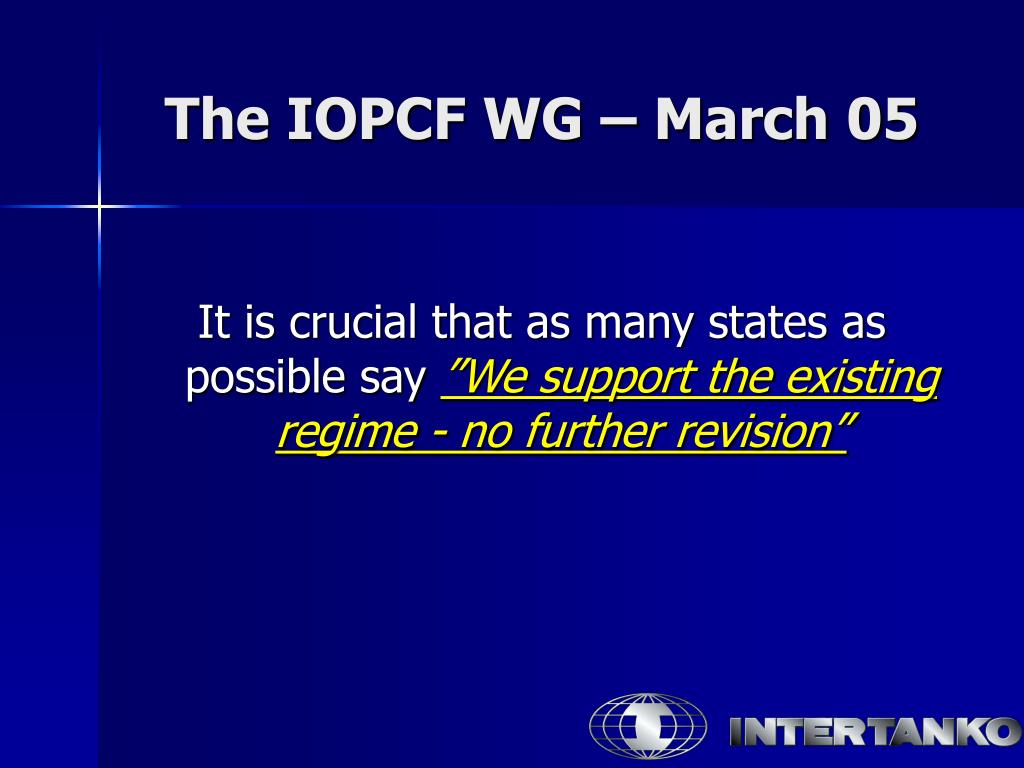 The IOPCF WG – March 05

It is crucial that as many states as possible say ”We support the existing regime - no further revision”

INTERTANKO